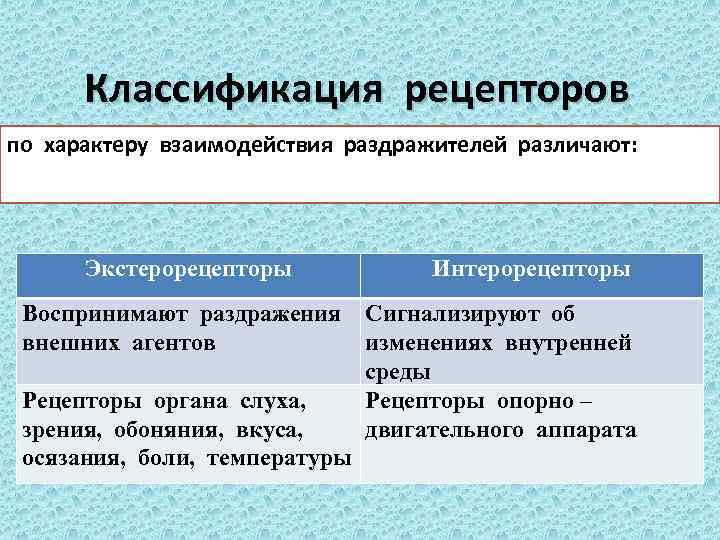 Классификация рецепторов

по характеру взаимодействия раздражителей различают:

| Экстерорецепторы | Интерорецепторы |
|---|---|
| Воспринимают раздражения внешних агентов | Сигнализируют об изменениях внутренней среды |
| Рецепторы органа слуха, зрения, обоняния, вкуса, осязания, боли, температуры | Рецепторы опорно – двигательного аппарата |